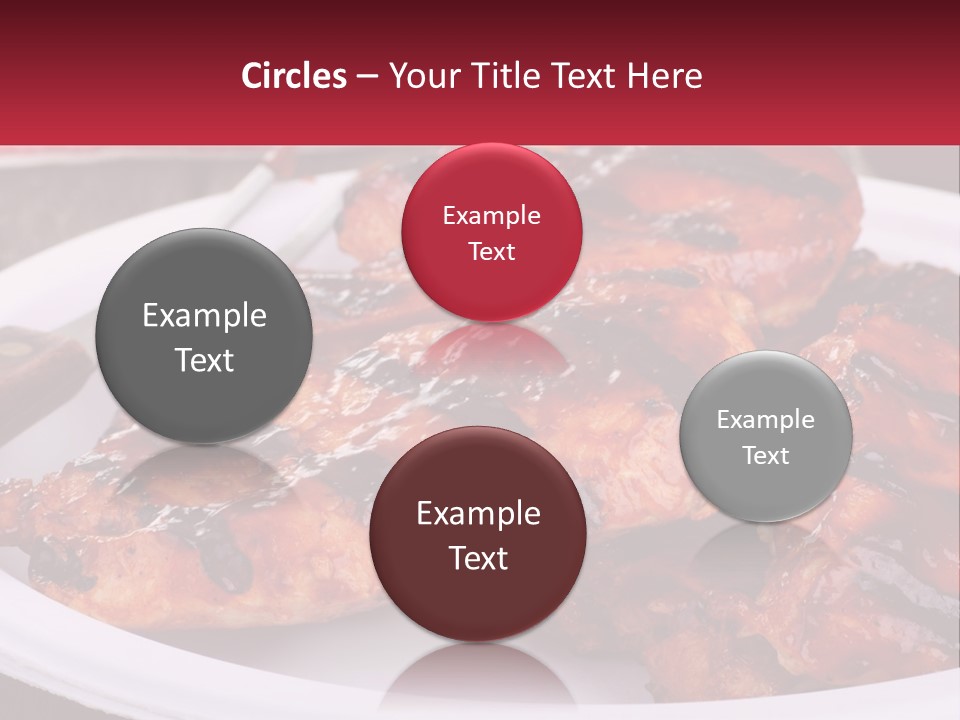 Circles – Your Title Text Here

Example Text

Example Text

Example Text

Example Text